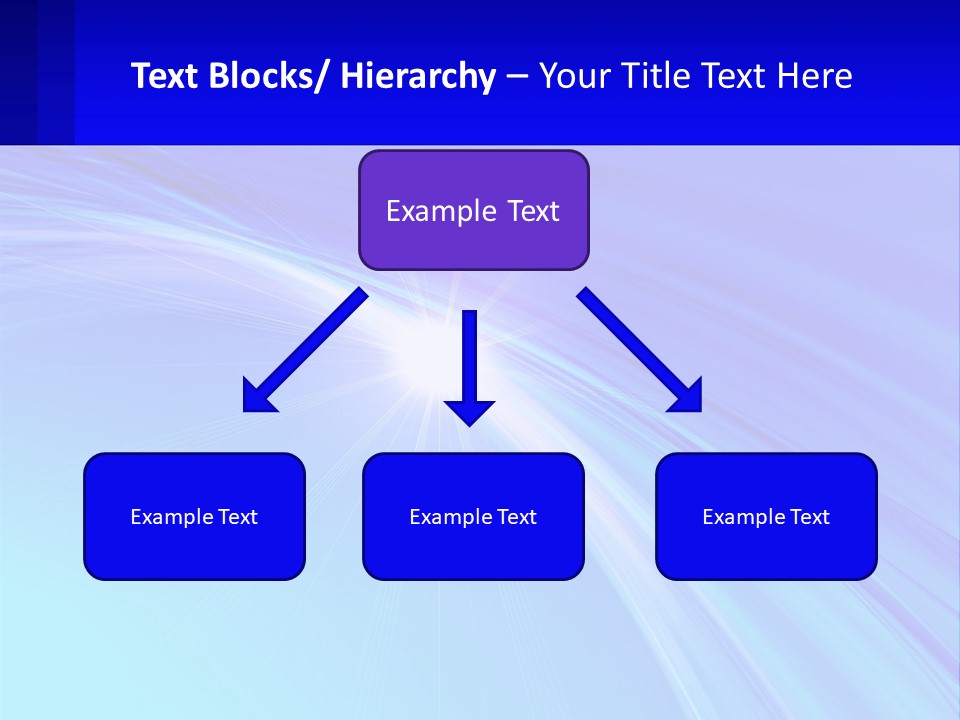 Text Blocks/ Hierarchy – Your Title Text Here

Example Text

Example Text

Example Text

Example Text